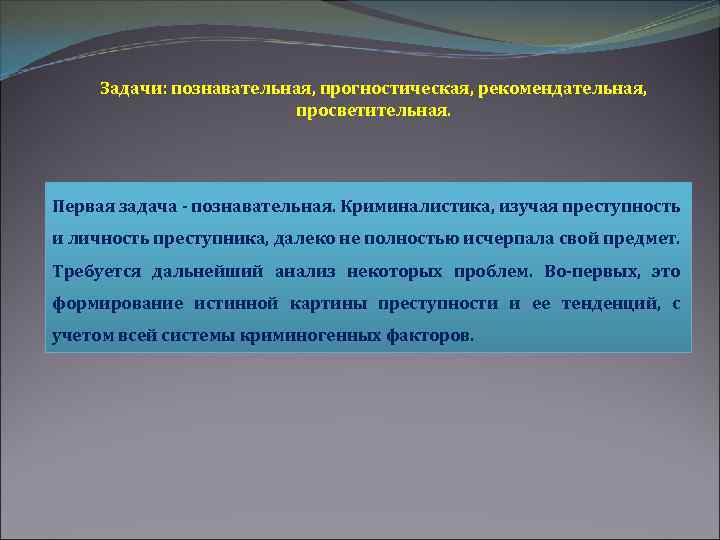 Задачи: познавательная, прогностическая, рекомендательная, просветительная.

Первая задача - познавательная. Криминалистика, изучая преступность и личность преступника, далеко не полностью исчерпала свой предмет. Требуется дальнейший анализ некоторых проблем. Во-первых, это формирование истинной картины преступности и ее тенденций, с учетом всей системы криминогенных факторов.